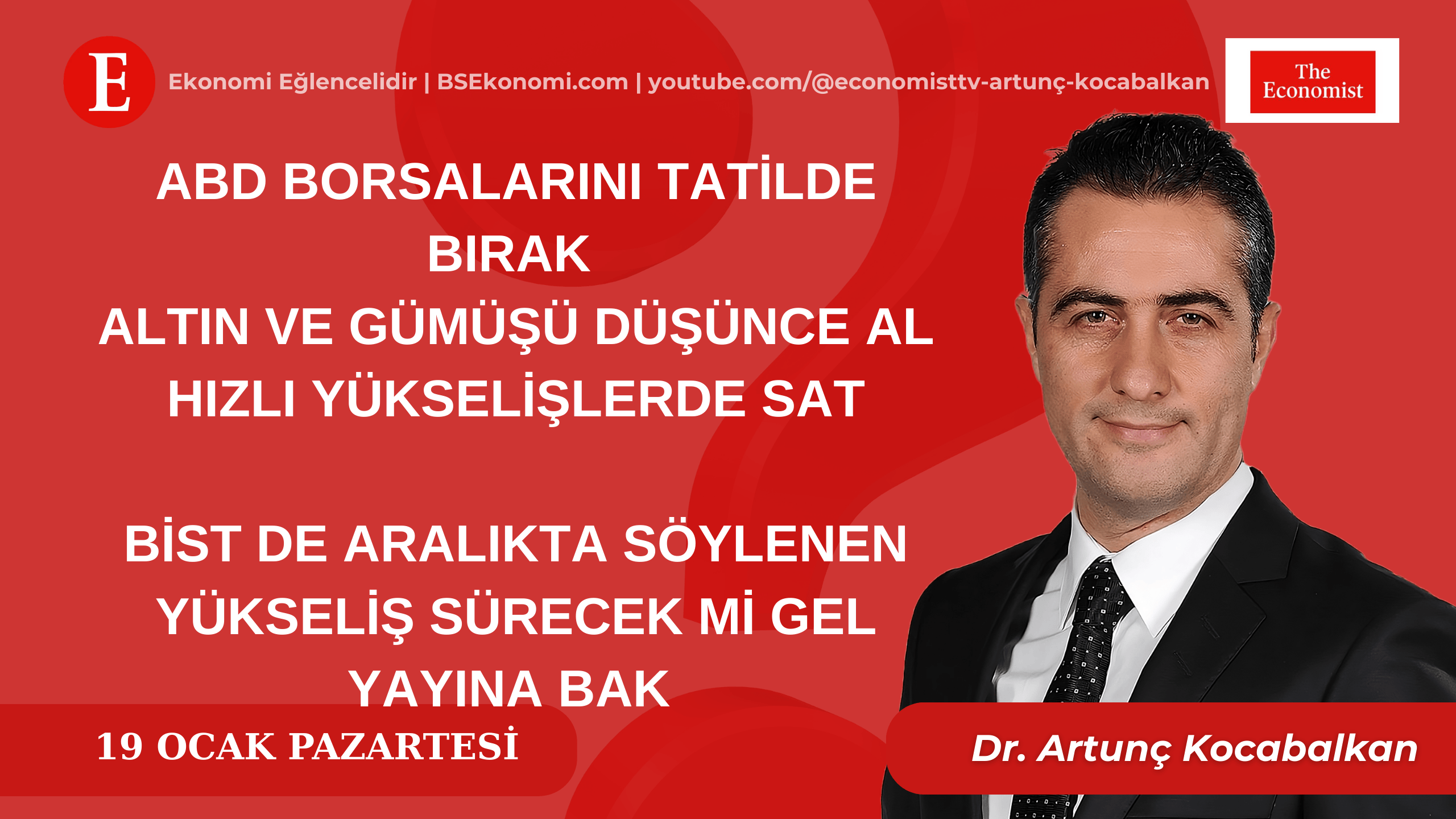 E

Ekonomi Eğlencelidir | BSEkonomi.com | youtube.com/@economisttv-artunç-kocabalkan

The Economist

ABD BORSALARINI TATİLDE BIRAK
ALTIN VE GÜMÜŞÜ DÜŞÜNCE AL
HIZLI YÜKSELİŞLERDE SAT

BİST DE ARALIKTA SÖYLENEN YÜKSELİŞ SÜRECEK Mİ GEL YAYINA BAK

19 OCAK PAZARTESİ

Dr. Artunç Kocabalkan